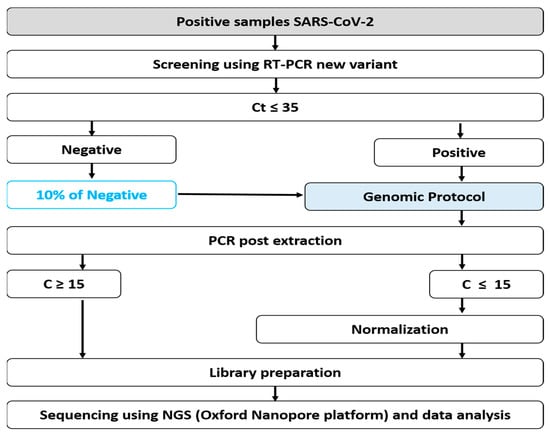 Positive samples SARS-CoV-2

Screening using RT-PCR new variant

Ct ≤ 35

Negative

Positive

10% of Negative

Genomic Protocol

PCR post extraction

C ≥ 15

C ≤ 15

Normalization

Library preparation

Sequencing using NGS (Oxford Nanopore platform) and data analysis